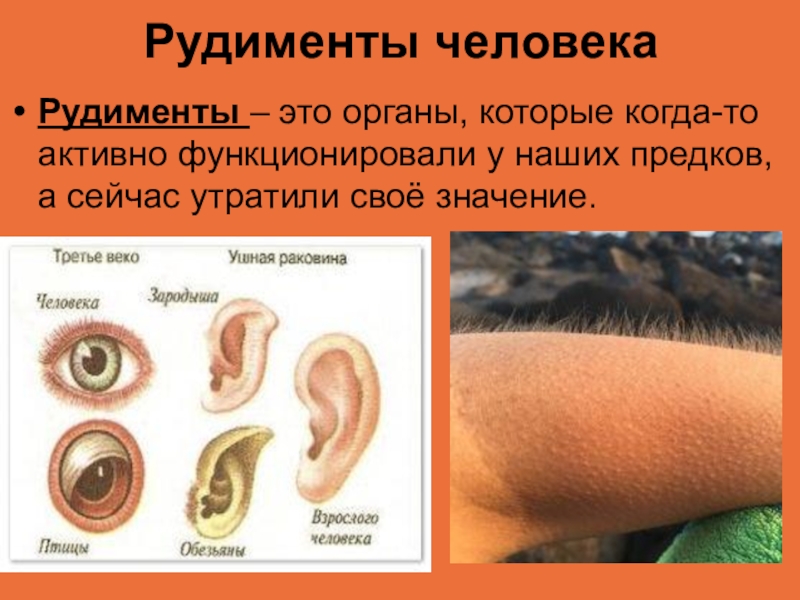 Рудименты человека

• Рудименты – это органы, которые когда-то активно функционировали у наших предков, а сейчас утратили своё значение.

Третье веко

Человека

Птицы

Ушная раковина

Зародыша

Обезьяны

Взрослого человека